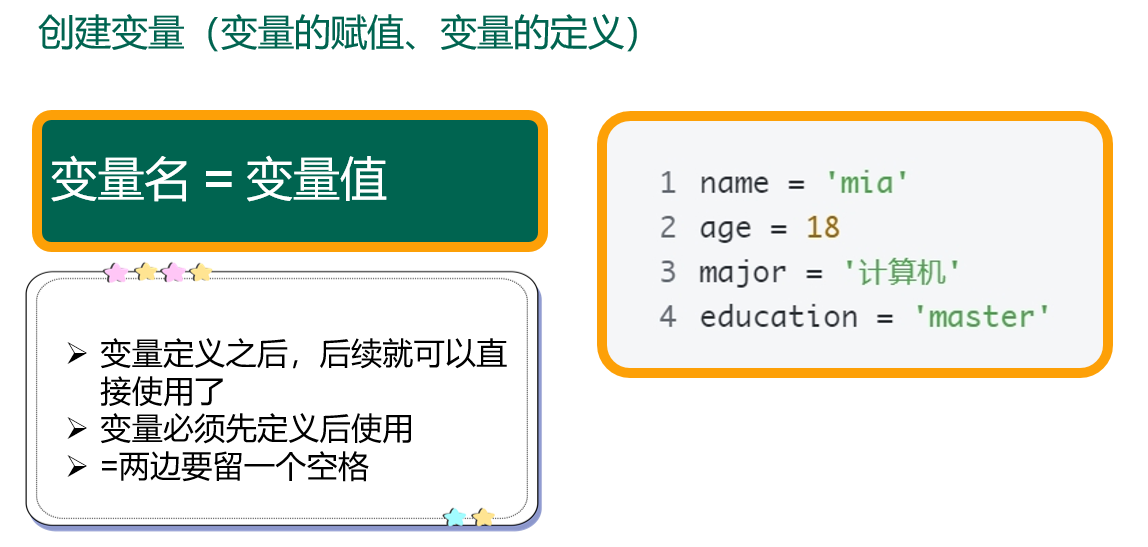 创建变量（变量的赋值、变量的定义）

变量名 = 变量值

➢ 变量定义之后，后续就可以直接使用了
➢ 变量必须先定义后使用
➢ =两边要留一个空格

1 name = 'mia'
2 age = 18
3 major = '计算机'
4 education = 'master'